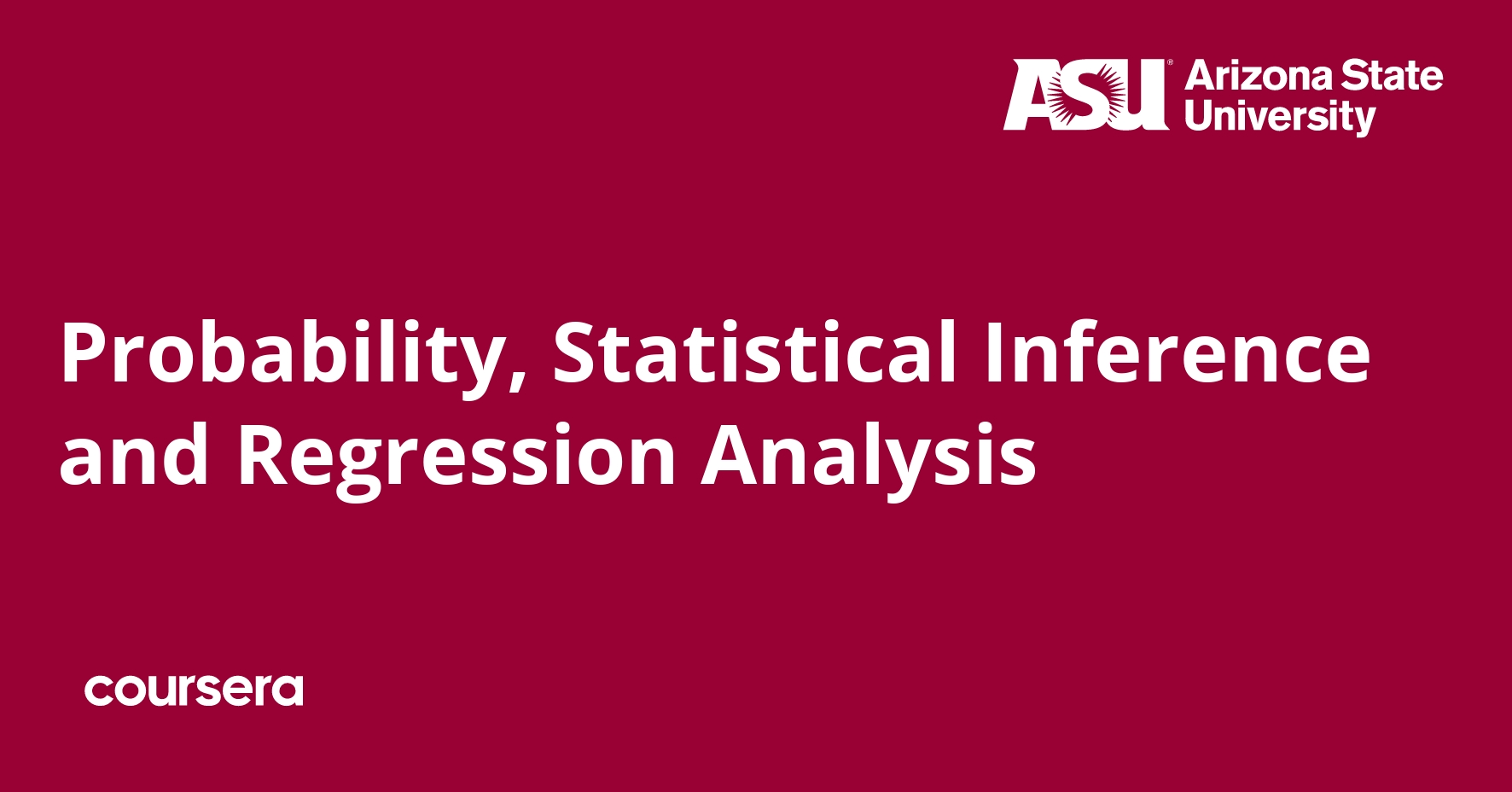 ASU Arizona State University

Probability, Statistical Inference and Regression Analysis

coursera